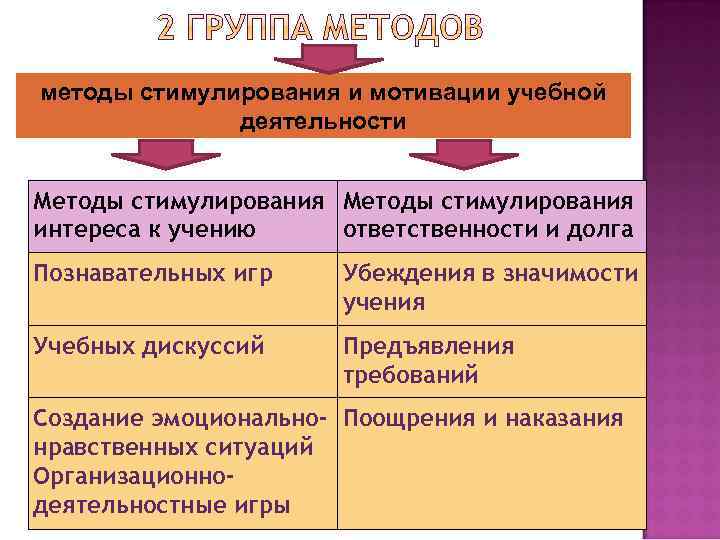 2 ГРУППА МЕТОДОВ

методы стимулирования и мотивации учебной деятельности

| Методы стимулирования интереса к учению | Методы стимулирования ответственности и долга |
|---|---|
| Познавательных игр | Убеждения в значимости учения |
| Учебных дискуссий | Предъявления требований |
| Создание эмоционально-нравственных ситуаций Организационно-деятельностные игры | Поощрения и наказания |